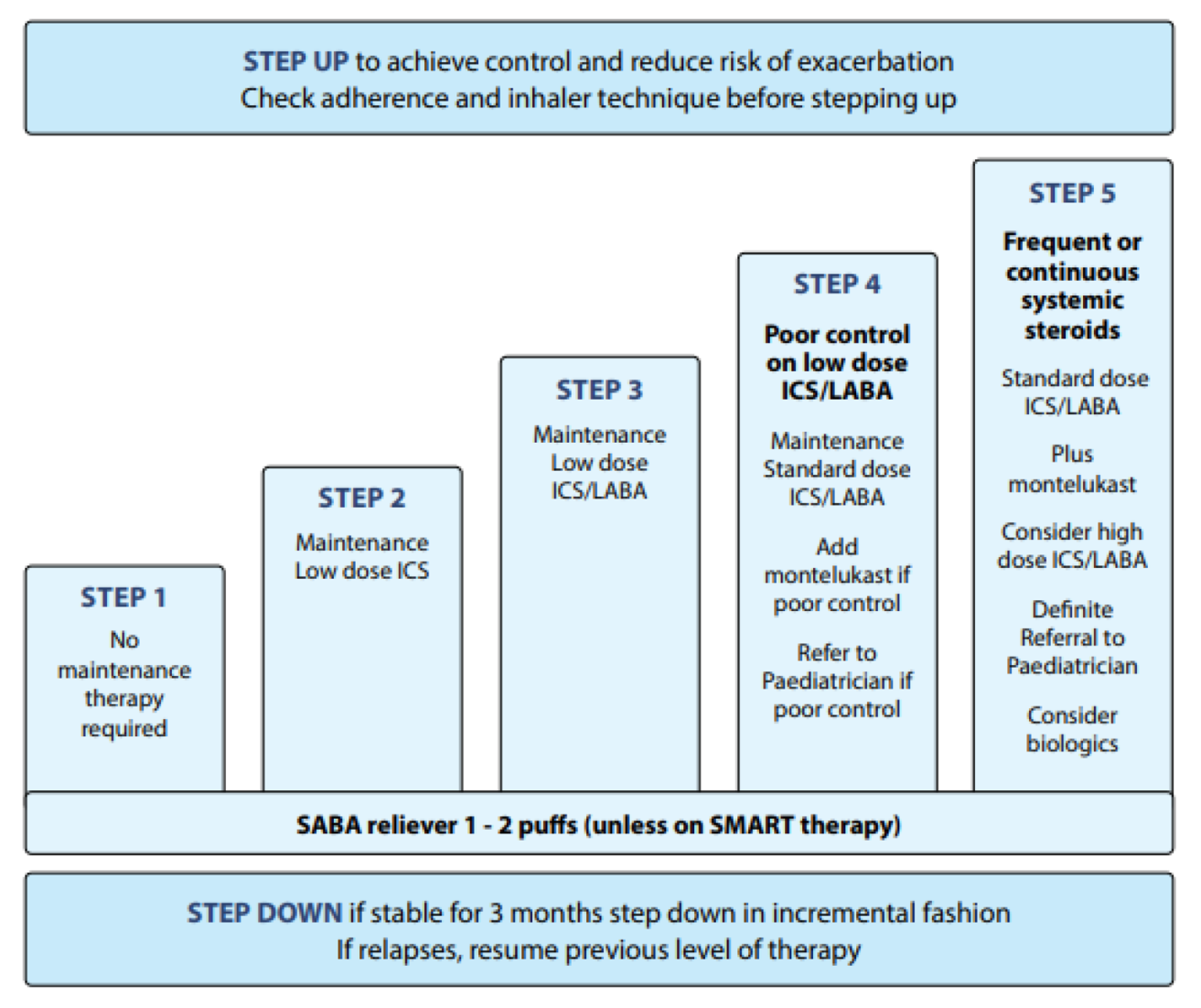 STEP UP to achieve control and reduce risk of exacerbation
Check adherence and inhaler technique before stepping up

STEP 1
No maintenance therapy required

STEP 2
Maintenance Low dose ICS

STEP 3
Maintenance Low dose ICS/LABA

STEP 4
Poor control on low dose ICS/LABA

Maintenance Standard dose ICS/LABA

Add montelukast if poor control

Refer to Paediatrician if poor control

STEP 5
Frequent or continuous systemic steroids

Standard dose ICS/LABA

Plus montelukast

Consider high dose ICS/LABA

Definite Referral to Paediatrician

Consider biologics

SABA reliever 1 - 2 puffs (unless on SMART therapy)

STEP DOWN if stable for 3 months step down in incremental fashion
If relapses, resume previous level of therapy